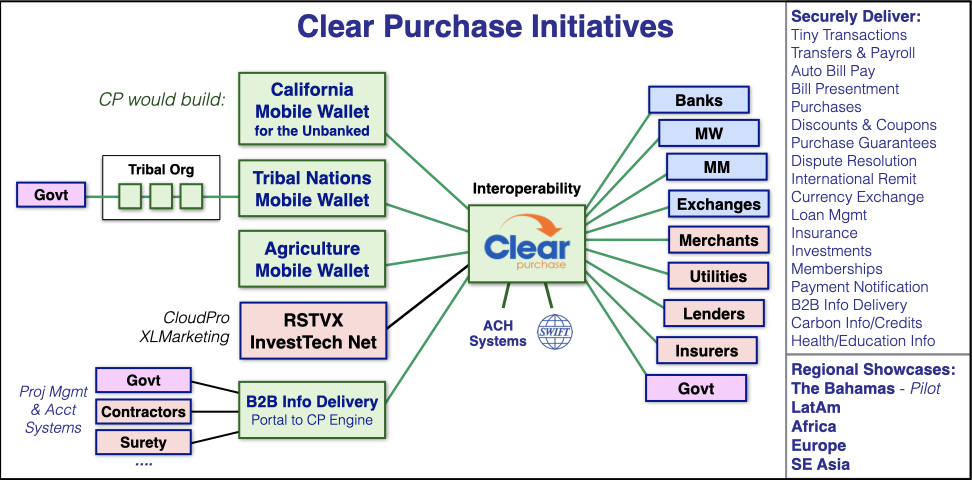 Clear Purchase Initiatives

CP would build:

California Mobile Wallet for the Unbanked

Govt

Tribal Org

Tribal Nations Mobile Wallet

Agriculture Mobile Wallet

CloudPro XLMarketing

RSTVX InvestTech Net

Proj Mgmt & Acct Systems

Govt

Contractors

Surety

....

B2B Info Delivery Portal to CP Engine

Interoperability

Clear purchase

ACH Systems

SWIFT

Banks

MW

MM

Exchanges

Merchants

Utilities

Lenders

Insurers

Govt

Securely Deliver:
Tiny Transactions
Transfers & Payroll
Auto Bill Pay
Bill Presentment
Purchases
Discounts & Coupons
Purchase Guarantees
Dispute Resolution
International Remit
Currency Exchange
Loan Mgmt
Insurance
Investments
Memberships
Payment Notification
B2B Info Delivery
Carbon Info/Credits
Health/Education Info

Regional Showcases:
The Bahamas - Pilot
LatAm
Africa
Europe
SE Asia